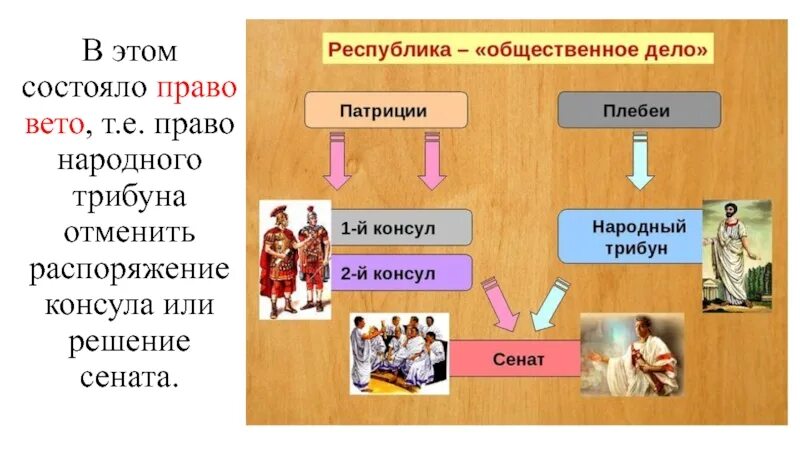 В этом состояло право вето, т.е. право народного трибуна отменить распоряжение консула или решение сената.

Республика – «общественное дело»

Патриции

Плебеи

1-й консул

2-й консул

Народный трибун

Сенат